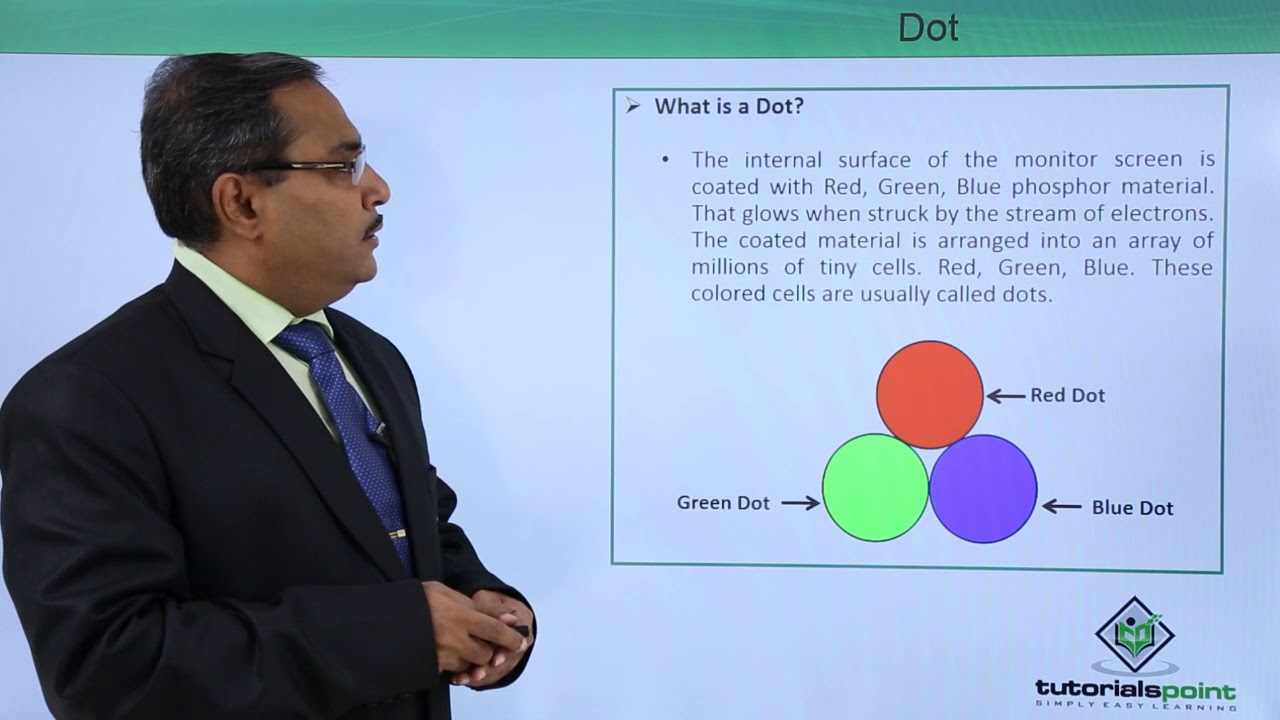 Dot

➢ What is a Dot?

• The internal surface of the monitor screen is coated with Red, Green, Blue phosphor material. That glows when struck by the stream of electrons. The coated material is arranged into an array of millions of tiny cells. Red, Green, Blue. These colored cells are usually called dots.

Red Dot

Green Dot

Blue Dot

tutorialspoint
SIMPLY EASY LEARNING